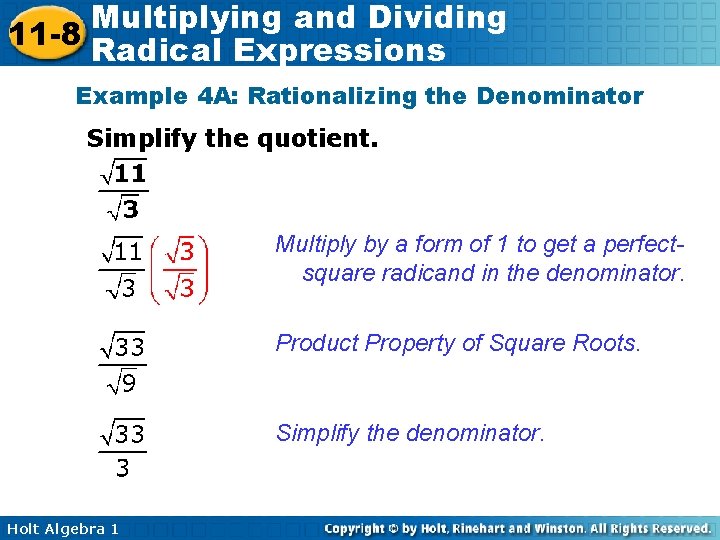 11-8 Multiplying and Dividing Radical Expressions

Example 4A: Rationalizing the Denominator

Simplify the quotient.

$\frac{\sqrt{11}}{\sqrt{3}}$

$\frac{\sqrt{11}}{\sqrt{3}}\left(\frac{\sqrt{3}}{\sqrt{3}}\right)$ Multiply by a form of 1 to get a perfect-square radicand in the denominator.

$\frac{\sqrt{33}}{\sqrt{9}}$ Product Property of Square Roots.

$\frac{\sqrt{33}}{3}$ Simplify the denominator.

Holt Algebra 1

Copyright © by Holt, Rinehart and Winston. All Rights Reserved.